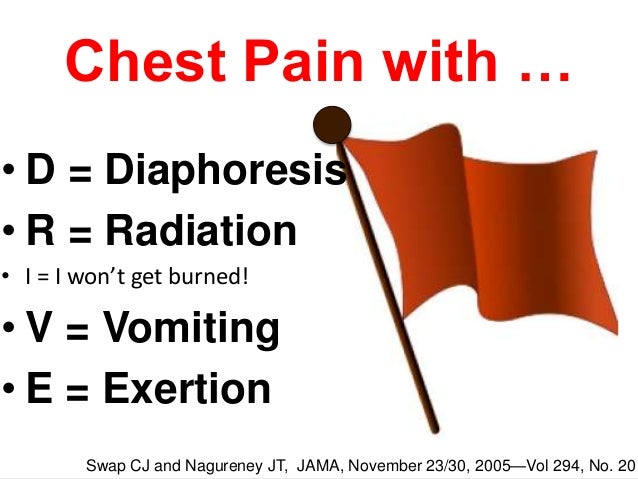 Chest Pain with …

• D = Diaphoresis
• R = Radiation
• I = I won't get burned!
• V = Vomiting
• E = Exertion

Swap CJ and Nagureney JT, JAMA, November 23/30, 2005—Vol 294, No. 20